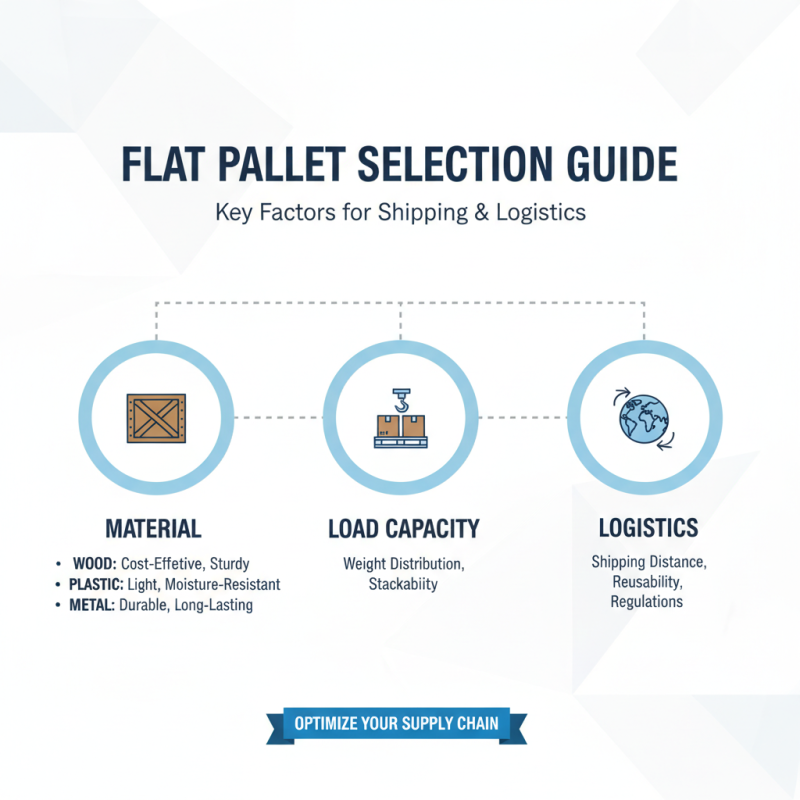 FLAT PALLET SELECTION GUIDE

Key Factors for Shipping & Logistics

MATERIAL

• WOOD: Cost-Effetive, Sturdy
• PLASTIC: Light, Moisture-Resistant
• METAL: Durable, Long-Lasting

LOAD CAPACITY

Weight Distribution, Stackabiity

LOGISTICS

Shipping Distance, Reusability, Regulations

OPTIMIZE YOUR SUPPLY CHAIN